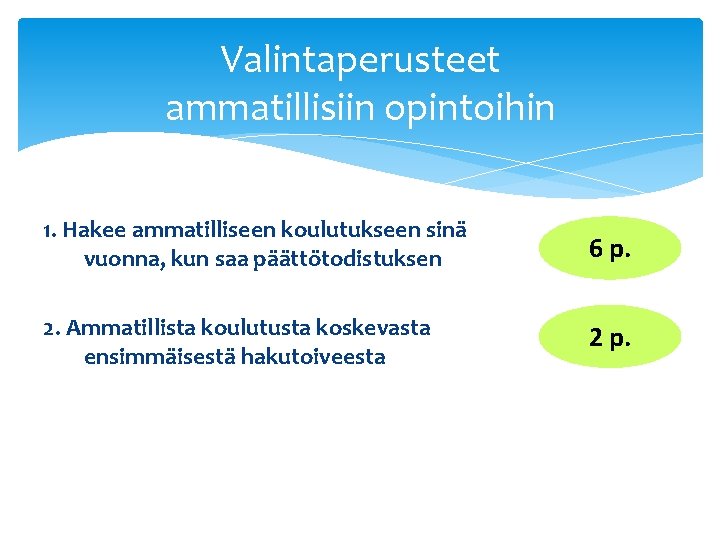 Valintaperusteet ammatillisiin opintoihin

1. Hakee ammatilliseen koulutukseen sinä vuonna, kun saa päättötodistuksen

6 p.

2. Ammatillista koulutusta koskevasta ensimmäisestä hakutoiveesta

2 p.